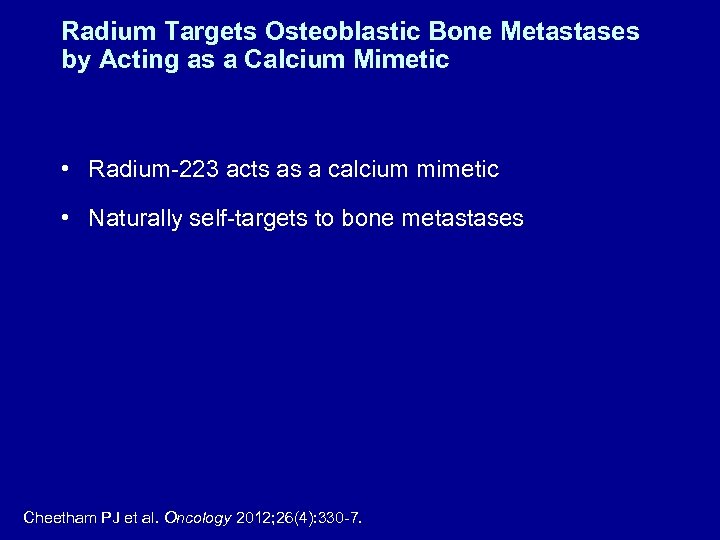 Radium Targets Osteoblastic Bone Metastases by Acting as a Calcium Mimetic

• Radium-223 acts as a calcium mimetic

• Naturally self-targets to bone metastases

Cheetham PJ et al. Oncology 2012;26(4):330-7.